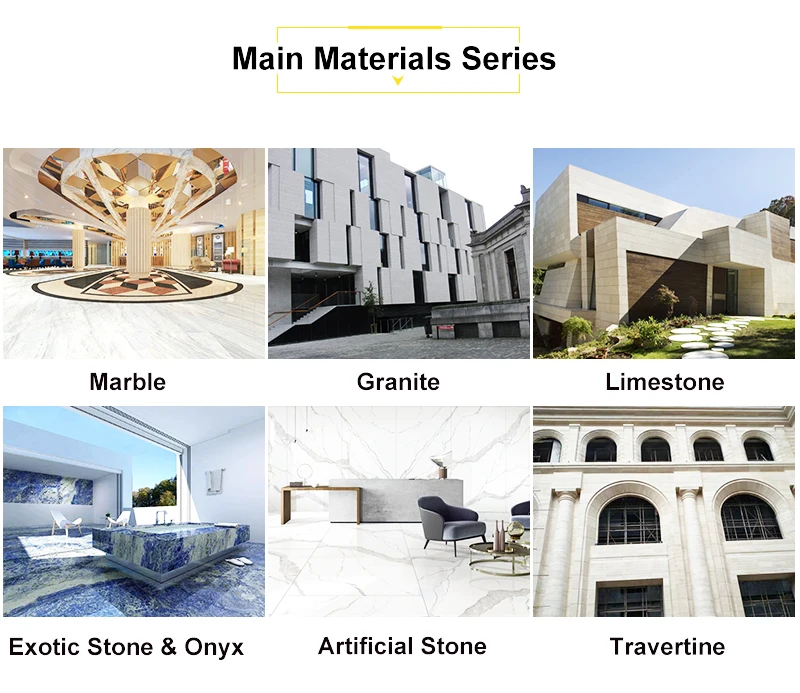 Main Materials Series

Marble

Granite

Limestone

Exotic Stone & Onyx

Artificial Stone

Travertine